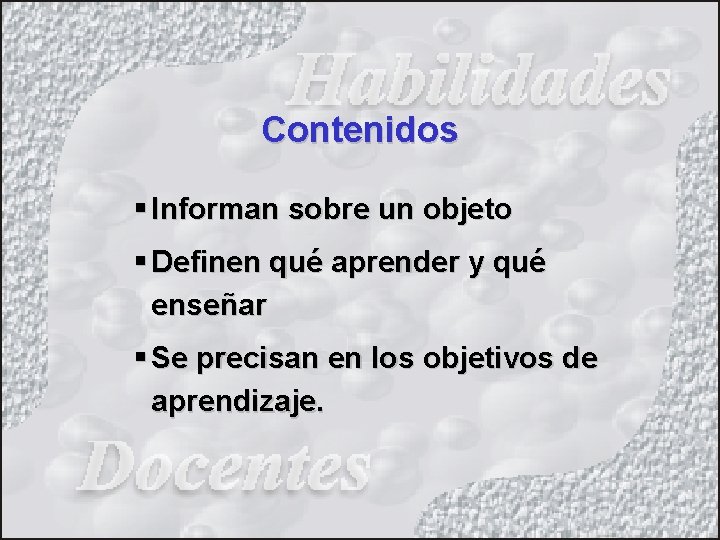 Habilidades

Contenidos

▪ Informan sobre un objeto

▪ Definen qué aprender y qué enseñar

▪ Se precisan en los objetivos de aprendizaje.

Docentes